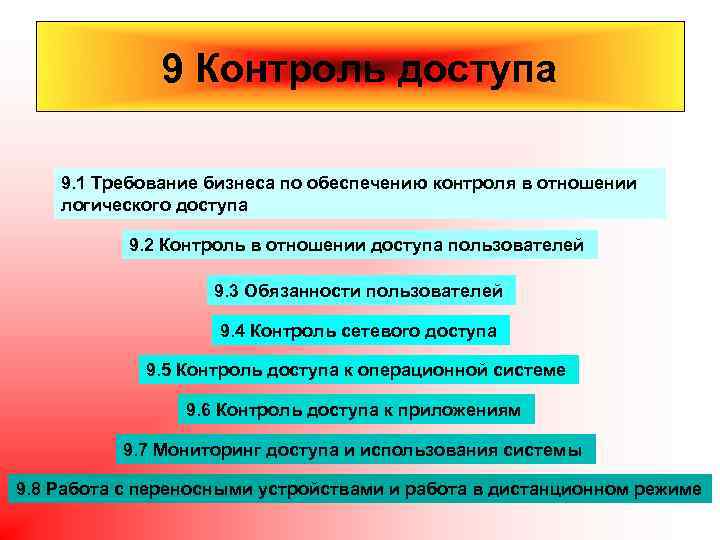 9 Контроль доступа

9.1 Требование бизнеса по обеспечению контроля в отношении логического доступа

9.2 Контроль в отношении доступа пользователей

9.3 Обязанности пользователей

9.4 Контроль сетевого доступа

9.5 Контроль доступа к операционной системе

9.6 Контроль доступа к приложениям

9.7 Мониторинг доступа и использования системы

9.8 Работа с переносными устройствами и работа в дистанционном режиме